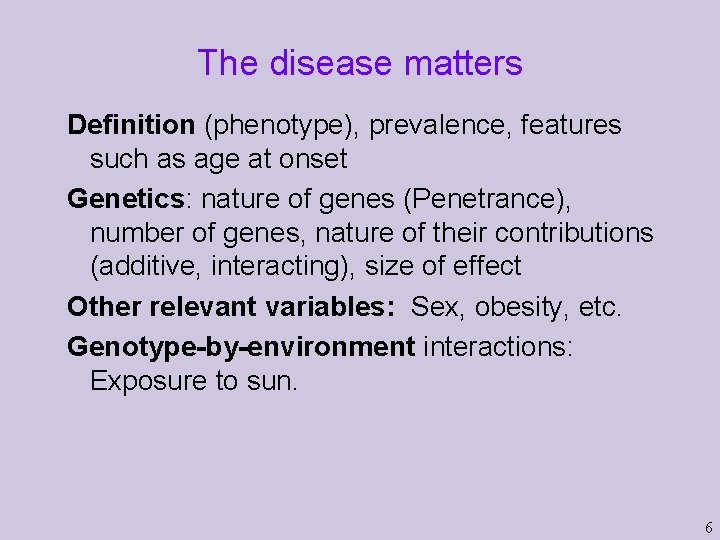 The disease matters

Definition (phenotype), prevalence, features such as age at onset

Genetics: nature of genes (Penetrance), number of genes, nature of their contributions (additive, interacting), size of effect

Other relevant variables: Sex, obesity, etc.

Genotype-by-environment interactions: Exposure to sun.

6